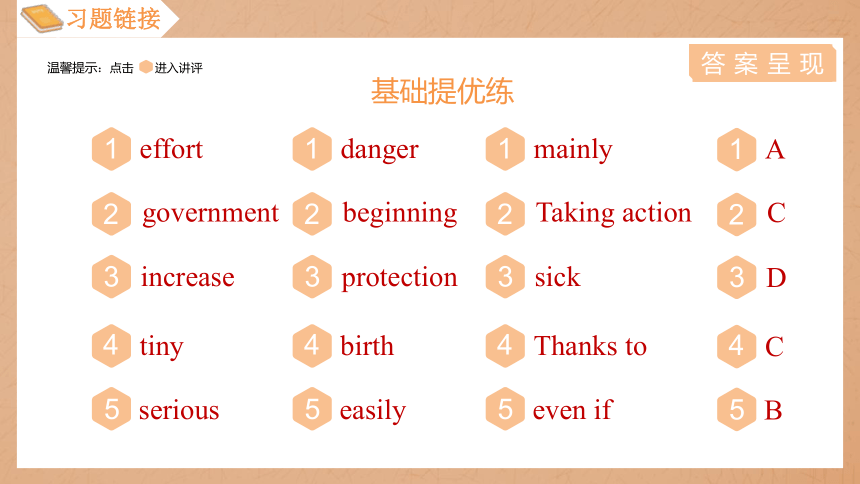 习题链接

温馨提示：点击 进入讲评

答案呈现

基础提优练

1 effort
2 government
3 increase
4 tiny
5 serious

1 danger
2 beginning
3 protection
4 birth
5 easily

1 mainly
2 Taking action
3 sick
4 Thanks to
5 even if

1 A
2 C
3 D
4 C
5 B